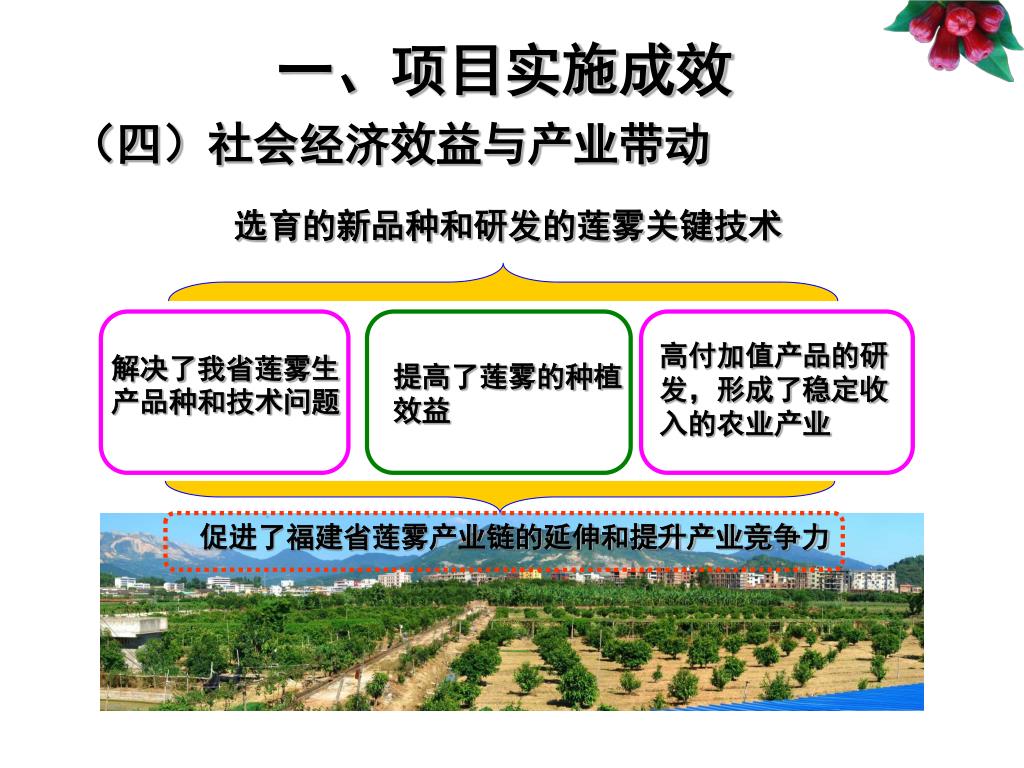 一、项目实施成效

（四）社会经济效益与产业带动

选育的新品种和研发的莲雾关键技术

解决了我省莲雾生产品种和技术问题

提高了莲雾的种植效益

高付加值产品的研发，形成了稳定收入的农业产业

促进了福建省莲雾产业链的延伸和提升产业竞争力